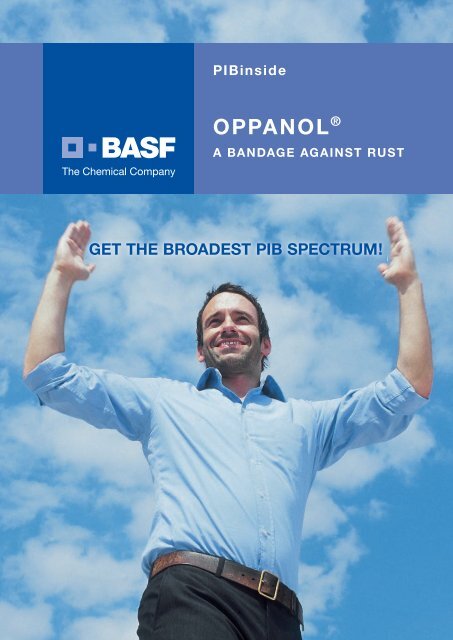 BASF
The Chemical Company

PIBinside

OPPANOL®
A BANDAGE AGAINST RUST

GET THE BROADEST PIB SPECTRUM!